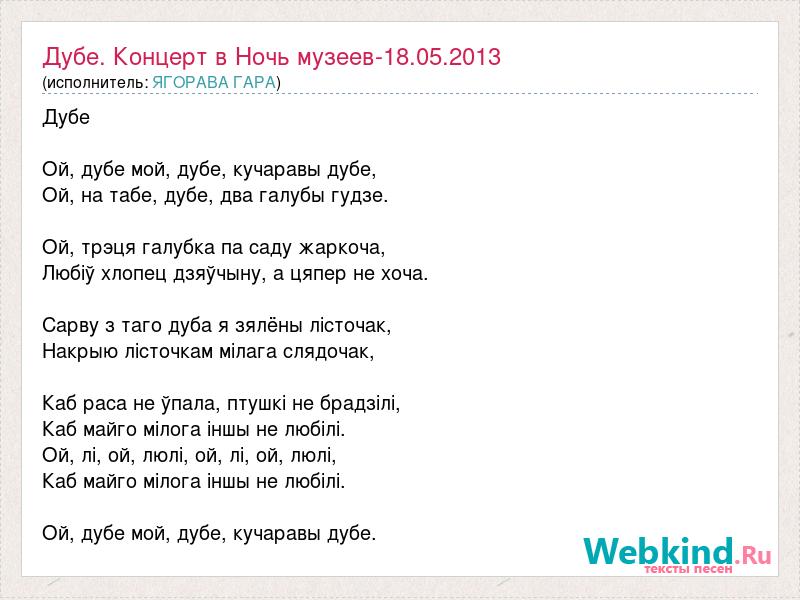 Дубе. Концерт в Ночь музеев-18.05.2013
(исполнитель: ЯГОРАВА ГАРА)

Дубе

Ой, дубе мой, дубе, кучаравы дубе,
Ой, на табе, дубе, два галубы гудзе.

Ой, трэця галубка па саду жаркоча,
Любіў хлопец дзяўчыну, а цяпер не хоча.

Сарву з таго дуба я зялёны лісточак,
Накрыю лісточкам мілага слядочак,

Каб раса не ўпала, птушкі не брадзілі,
Каб майго мілога іншы не любілі.
Ой, лі, ой, люлі, ой, лі, ой, люлі,
Каб майго мілога іншы не любілі.

Ой, дубе мой, дубе, кучаравы дубе.

Webkind.Ru
тексты песен